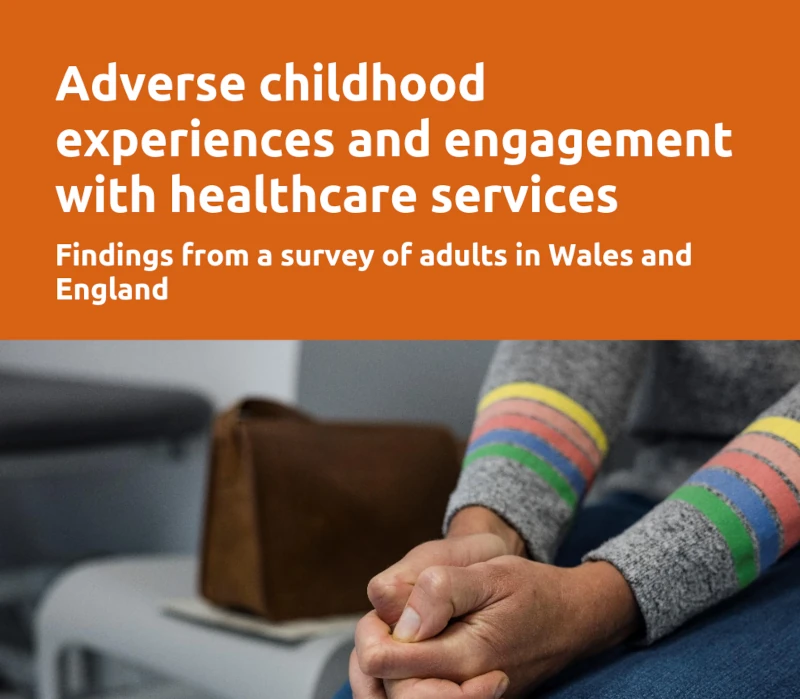 Adverse childhood experiences and engagement with healthcare services

Findings from a survey of adults in Wales and England